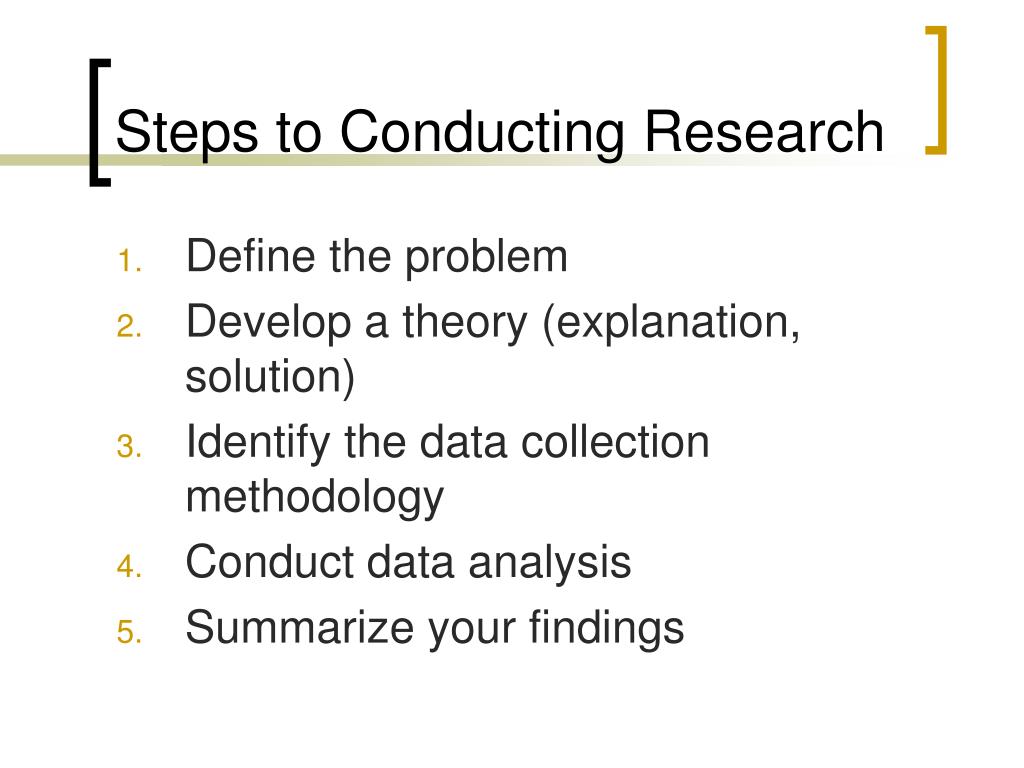 Steps to Conducting Research

1. Define the problem
2. Develop a theory (explanation, solution)
3. Identify the data collection methodology
4. Conduct data analysis
5. Summarize your findings